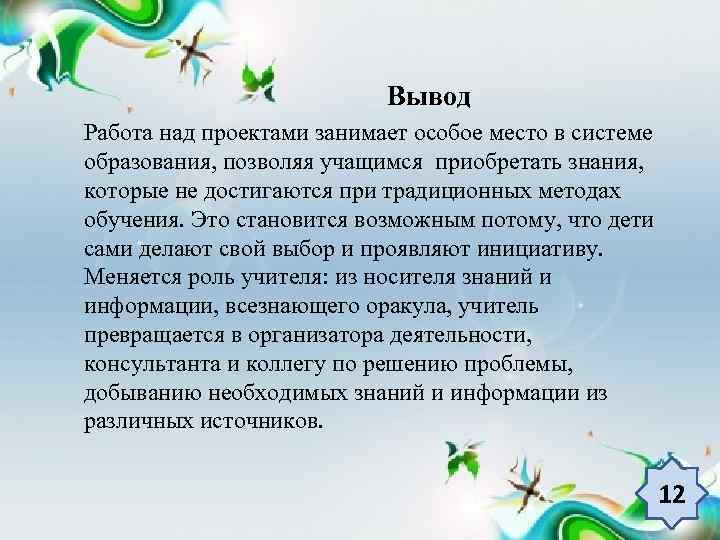 Вывод

Работа над проектами занимает особое место в системе образования, позволяя учащимся приобретать знания, которые не достигаются при традиционных методах обучения. Это становится возможным потому, что дети сами делают свой выбор и проявляют инициативу. Меняется роль учителя: из носителя знаний и информации, всезнающего оракула, учитель превращается в организатора деятельности, консультанта и коллегу по решению проблемы, добыванию необходимых знаний и информации из различных источников.

12